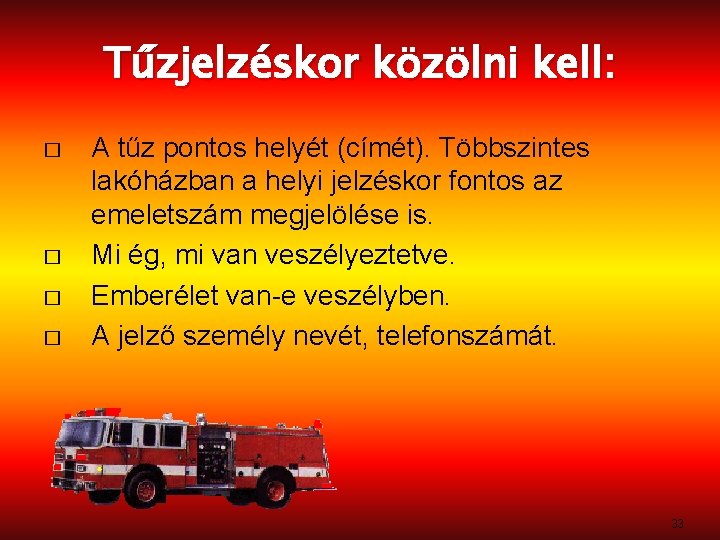 Tűzjelzéskor közölni kell:

□ A tűz pontos helyét (címét). Többszintes lakóházban a helyi jelzéskor fontos az emeletszám megjelölése is.
□ Mi ég, mi van veszélyeztetve.
□ Emberélet van-e veszélyben.
□ A jelző személy nevét, telefonszámát.

33